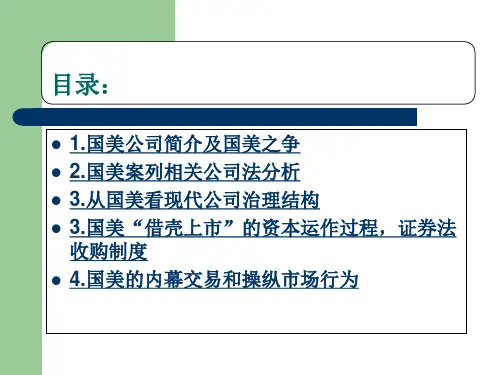 目录：

- 1.国美公司简介及国美之争
- 2.国美案列相关公司法分析
- 3.从国美看现代公司治理结构
- 3.国美“借壳上市”的资本运作过程，证券法收购制度
- 4.国美的内幕交易和操纵市场行为